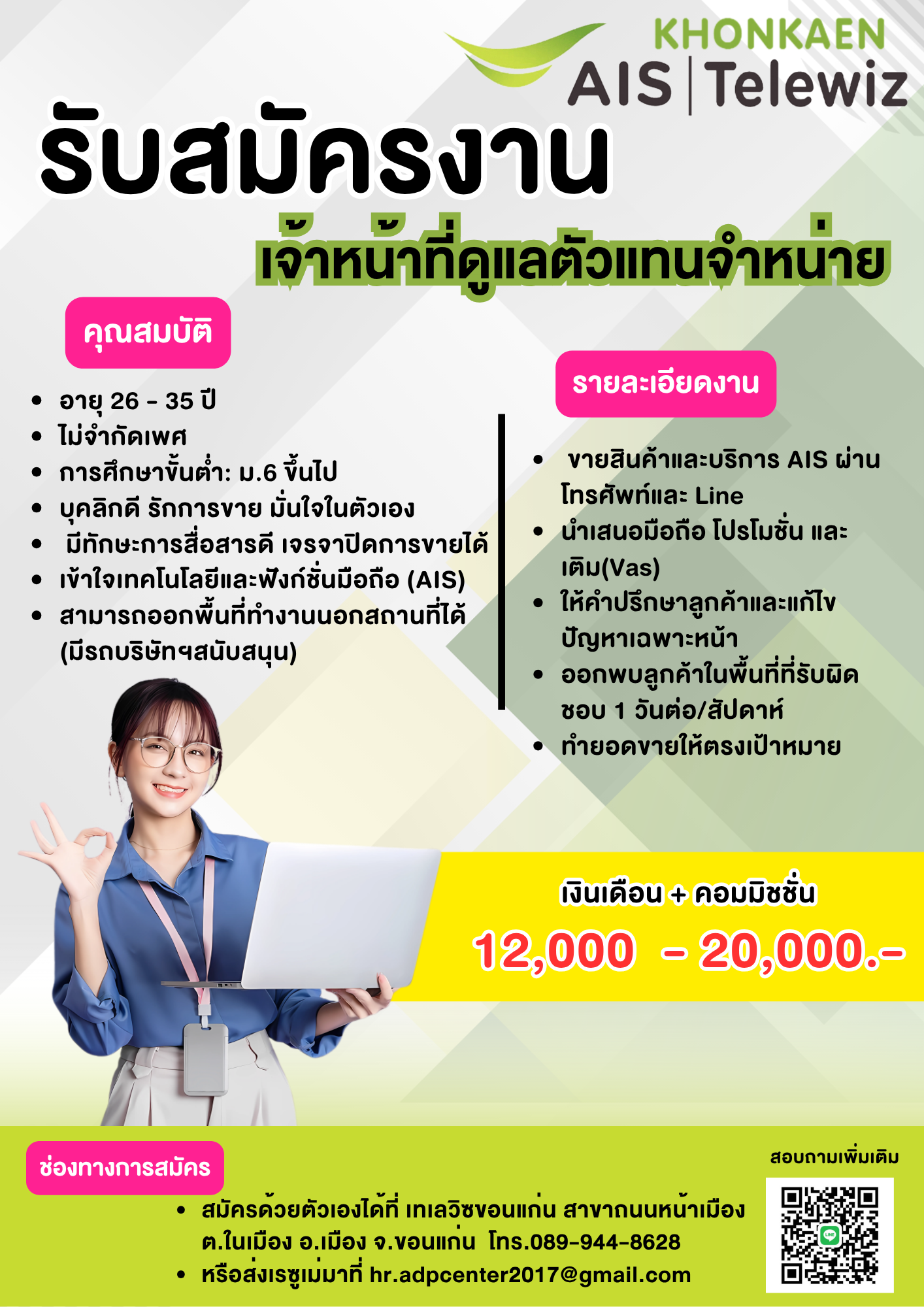 KHONKAEN
AIS | Telewiz

รับสมัครงาน
เจ้าหน้าที่ดูแลตัวแทนจำหน่าย

คุณสมบัติ

- อายุ 26 - 35 ปี
- ไม่จำกัดเพศ
- การศึกษาขั้นต่ำ: ม.6 ขึ้นไป
- บุคลิกดี รักการขาย มั่นใจในตัวเอง
- มีทักษะการสื่อสารดี เจรจาปิดการขายได้
- เข้าใจเทคโนโลยีและฟังก์ชั่นมือถือ (AIS)
- สามารถออกพื้นที่ทำงานนอกสถานที่ได้ (มีรถบริษัทฯสนับสนุน)

รายละเอียดงาน

- ขายสินค้าและบริการ AIS ผ่านโทรศัพท์และ Line
- นำเสนอมือถือ โปรโมชั่น และเติม(Vas)
- ให้คำปรึกษาลูกค้าและแก้ไขปัญหาเฉพาะหน้า
- ออกพบลูกค้าในพื้นที่ที่รับผิดชอบ 1 วันต่อ/สัปดาห์
- ทำยอดขายให้ตรงเป้าหมาย

เงินเดือน + คอมมิชชั่น
12,000 - 20,000.-

ช่องทางการสมัคร

- สมัครด้วยตัวเองได้ที่ เทเลวิซขอนแก่น สาขาถนนหน้าเมือง ต.ในเมือง อ.เมือง จ.ขอนแก่น โทร.089-944-8628
- หรือส่งเรซูเม่มาที่ hr.adpcenter2017@gmail.com

สอบถามเพิ่มเติม